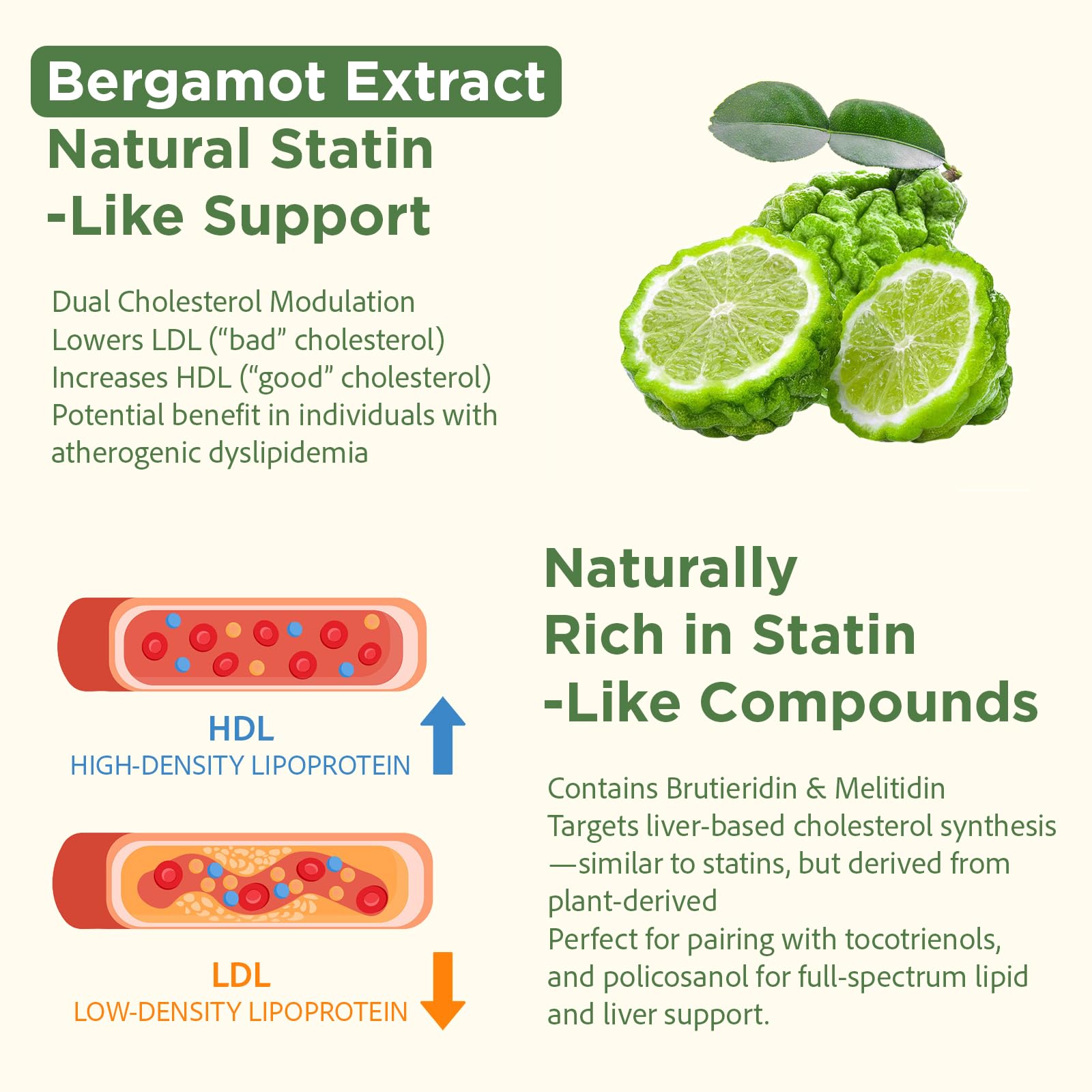 Bergamot Extract
Natural Statin -Like Support

Dual Cholesterol Modulation
Lowers LDL (“bad” cholesterol)
Increases HDL (“good” cholesterol)
Potential benefit in individuals with atherogenic dyslipidemia

HDL
HIGH-DENSITY LIPOPROTEIN

LDL
LOW-DENSITY LIPOPROTEIN

Naturally Rich in Statin -Like Compounds

Contains Brutieridin & Melitidin
Targets liver-based cholesterol synthesis —similar to statins, but derived from plant-derived
Perfect for pairing with tocotrienols, and policosanol for full-spectrum lipid and liver support.